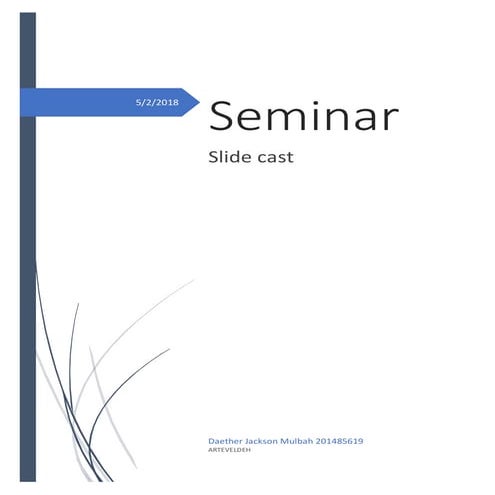 5/2/2018

Seminar

Slide cast

Daether Jackson Mulbah 201485619
ARTEVELDEH